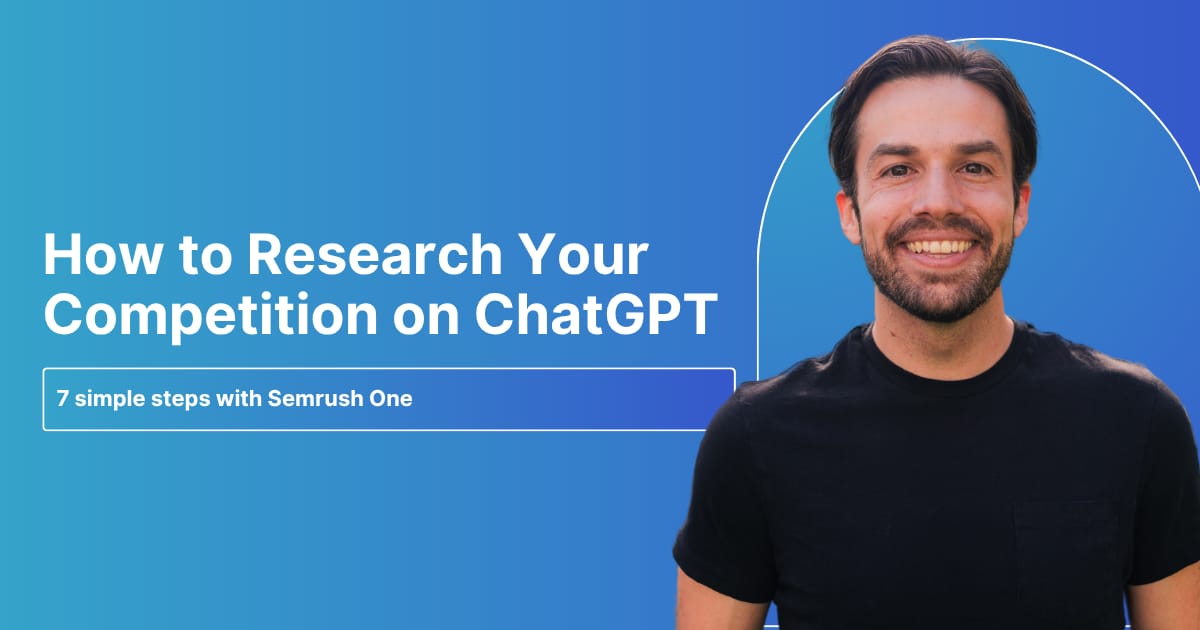 How to Research Your Competition on ChatGPT

7 simple steps with Semrush One